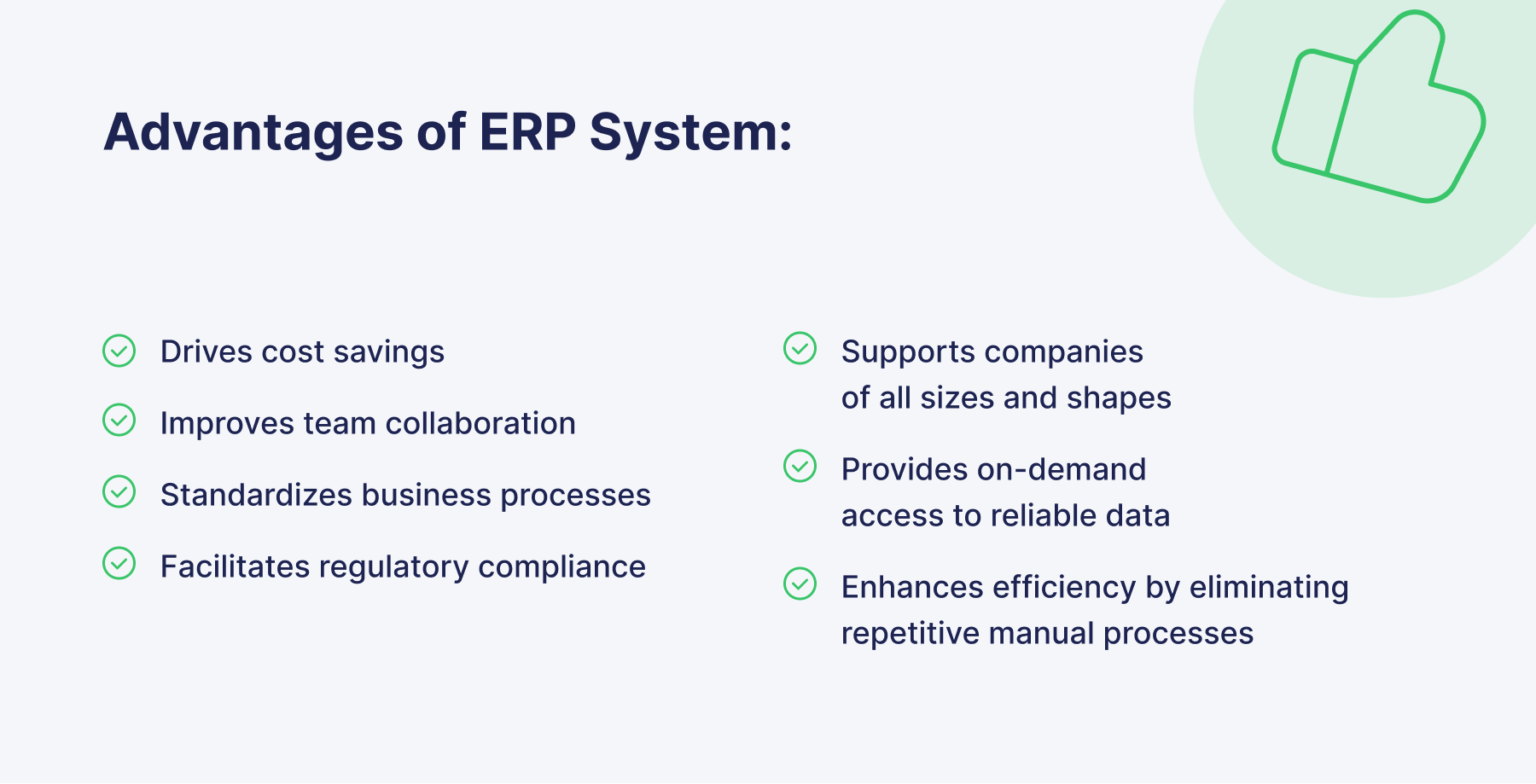 Advantages of ERP System:

Drives cost savings

Improves team collaboration

Standardizes business processes

Facilitates regulatory compliance

Supports companies of all sizes and shapes

Provides on-demand access to reliable data

Enhances efficiency by eliminating repetitive manual processes